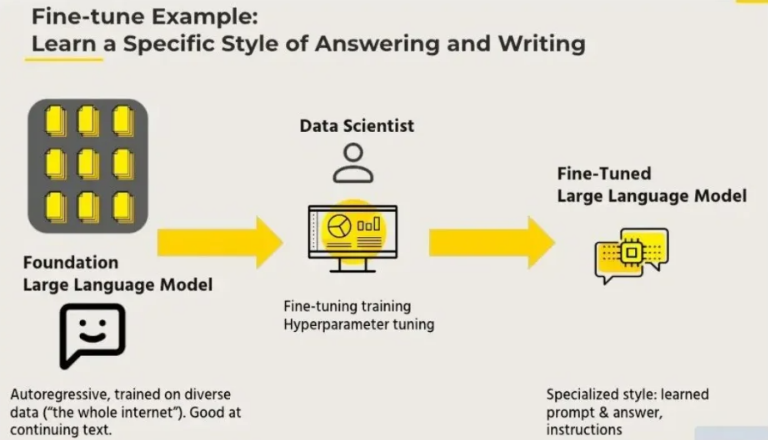 Fine-tune Example:
Learn a Specific Style of Answering and Writing

Foundation
Large Language Model

Autoregressive, trained on diverse data ("the whole internet"). Good at continuing text.

Data Scientist

Fine-tuning training
Hyperparameter tuning

Fine-Tuned
Large Language Model

Specialized style: learned prompt & answer, instructions